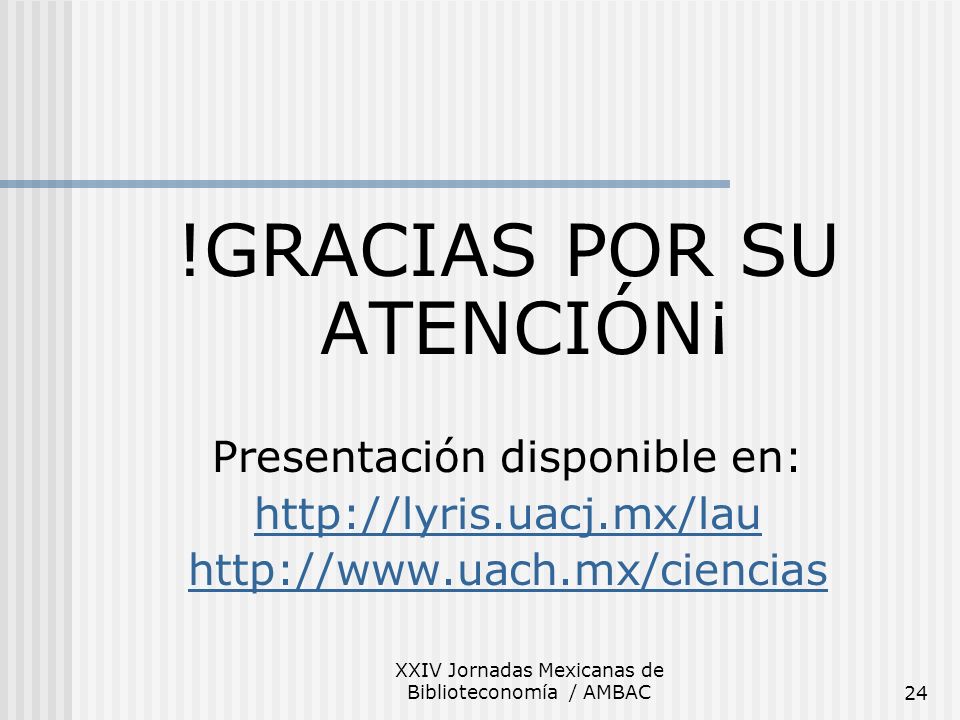 !GRACIAS POR SU ATENCIÓN¡

Presentación disponible en:
http://lyris.uacj.mx/lau
http://www.uach.mx/ciencias

XXIV Jornadas Mexicanas de Biblioteconomía / AMBAC

24